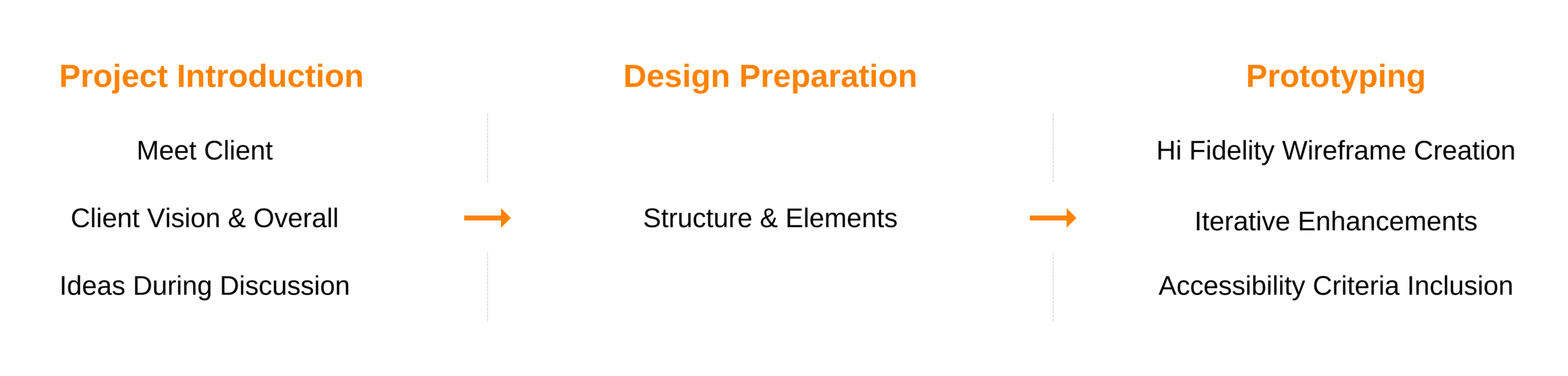 Project Introduction

Meet Client

Client Vision & Overall

Ideas During Discussion

Design Preparation

Structure & Elements

Prototyping

Hi Fidelity Wireframe Creation

Iterative Enhancements

Accessibility Criteria Inclusion